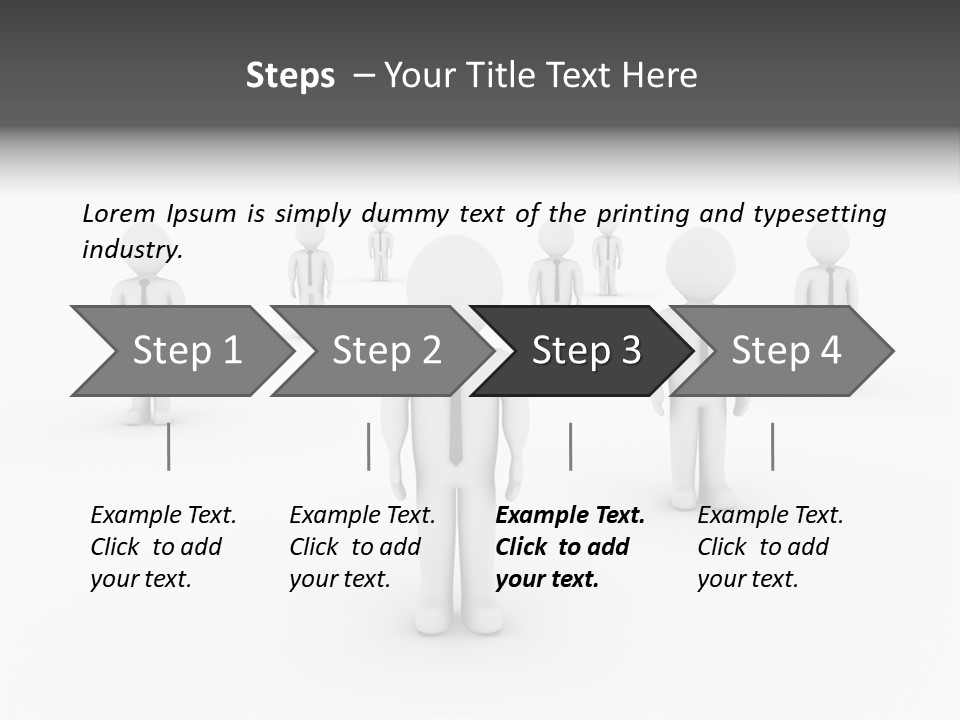 Steps – Your Title Text Here

Lorem Ipsum is simply dummy text of the printing and typesetting industry.

Step 1

Step 2

Step 3

Step 4

Example Text. Click to add your text.

Example Text. Click to add your text.

Example Text. Click to add your text.

Example Text. Click to add your text.